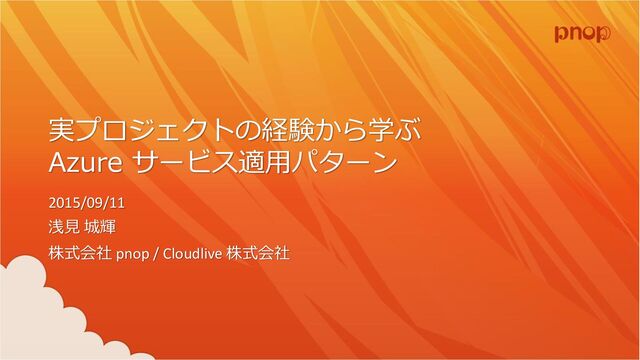 pnop

実プロジェクトの経験から学ぶ
Azure サービス適用パターン

2015/09/11
浅見 城輝
株式会社 pnop / Cloudlive 株式会社